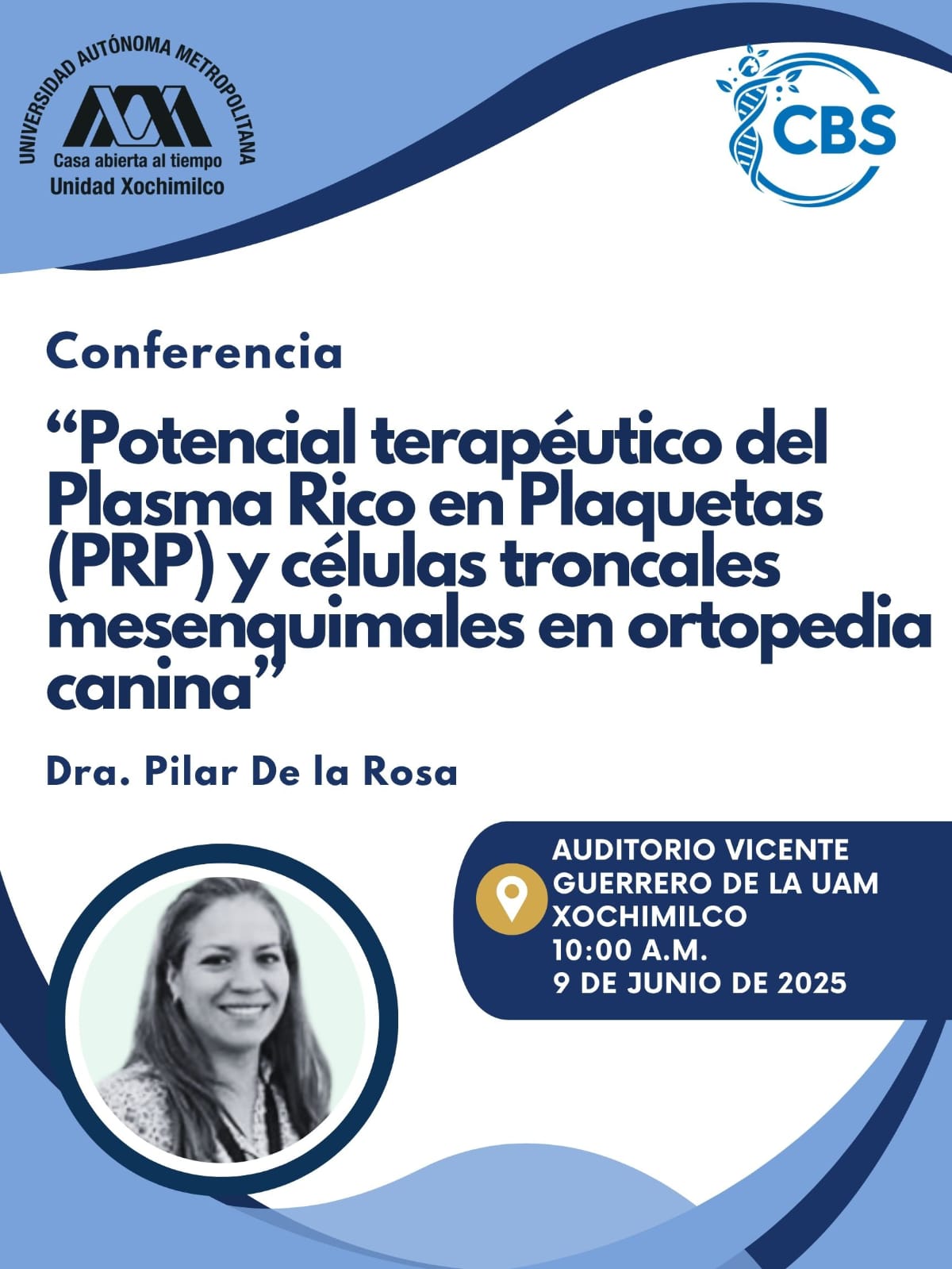 UNIVERSIDAD AUTÓNOMA METROPOLITANA
Casa abierta al tiempo
Unidad Xochimilco

CBS

Conferencia

“Potencial terapéutico del Plasma Rico en Plaquetas (PRP) y células troncales mesenquimales en ortopedia canina”

Dra. Pilar De la Rosa

AUDITORIO VICENTE GUERRERO DE LA UAM XOCHIMILCO
10:00 A.M.
9 DE JUNIO DE 2025